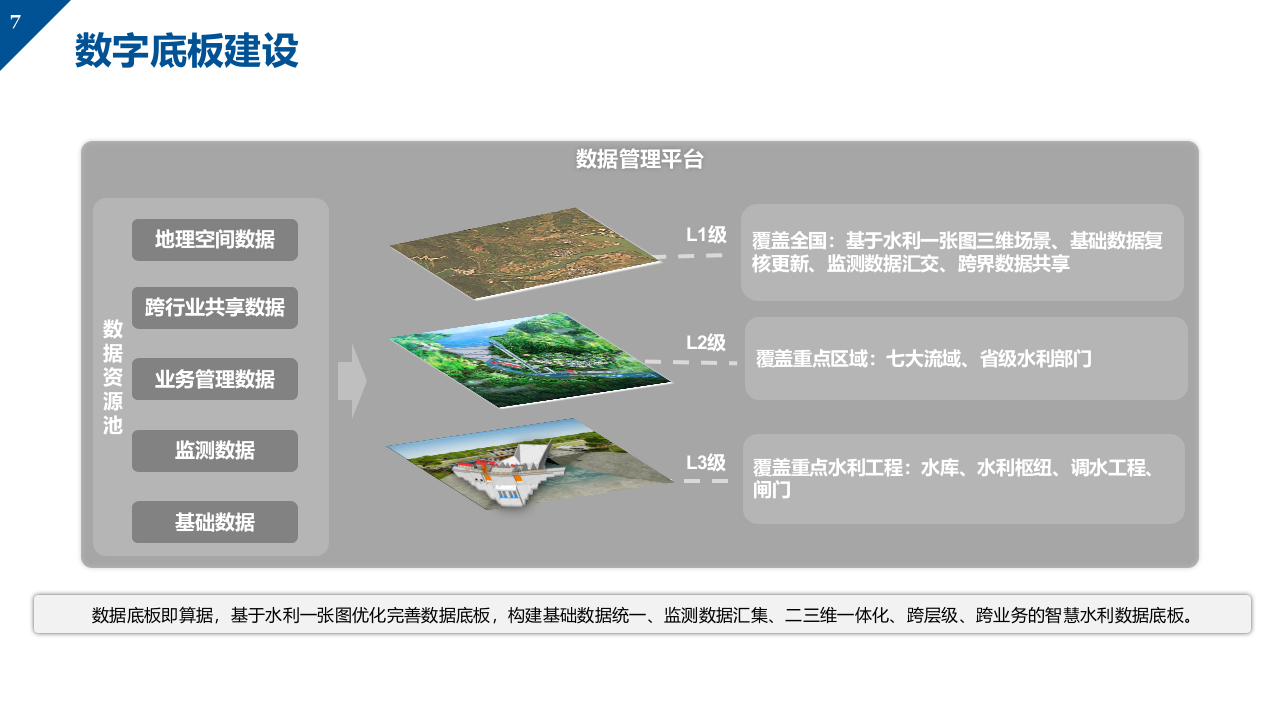 7

数字底板建设

数据管理平台

数据资源池

地理空间数据

跨行业共享数据

业务管理数据

监测数据

基础数据

L1级

覆盖全国：基于水利一张图三维场景、基础数据复核更新、监测数据汇交、跨界数据共享

L2级

覆盖重点区域：七大流域、省级水利部门

L3级

覆盖重点水利工程：水库、水利枢纽、调水工程、闸门

数据底板即算据，基于水利一张图优化完善数据底板，构建基础数据统一、监测数据汇集、二三维一体化、跨层级、跨业务的智慧水利数据底板。